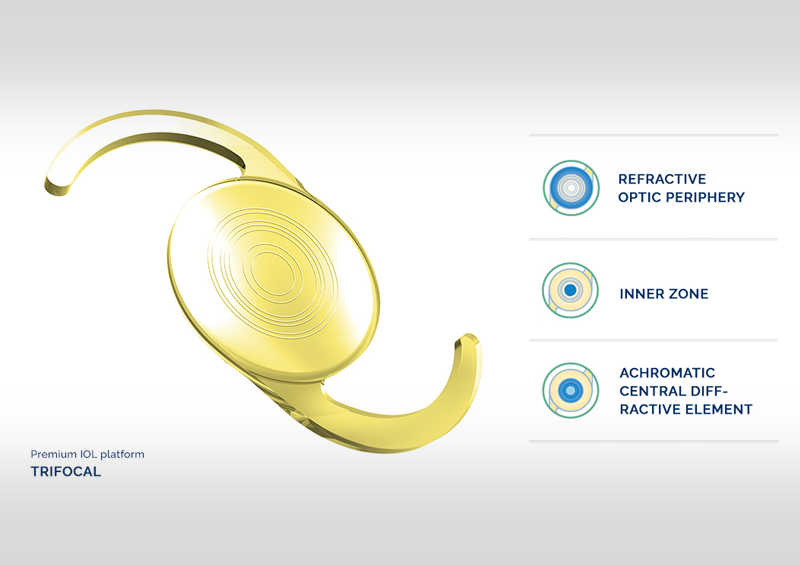 REFRACTIVE OPTIC PERIPHERY

INNER ZONE

ACHROMATIC CENTRAL DIFFRACTIVE ELEMENT

Premium IOL platform
TRIFOCAL